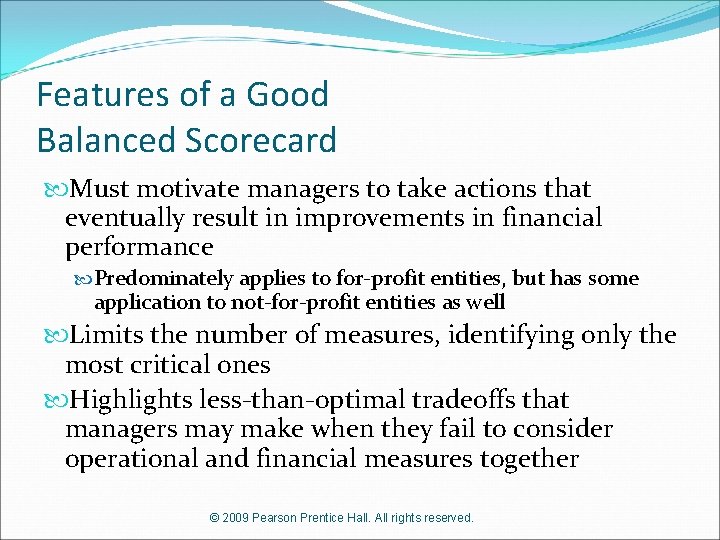 Features of a Good Balanced Scorecard

Must motivate managers to take actions that eventually result in improvements in financial performance

Predominately applies to for-profit entities, but has some application to not-for-profit entities as well

Limits the number of measures, identifying only the most critical ones

Highlights less-than-optimal tradeoffs that managers may make when they fail to consider operational and financial measures together

© 2009 Pearson Prentice Hall. All rights reserved.